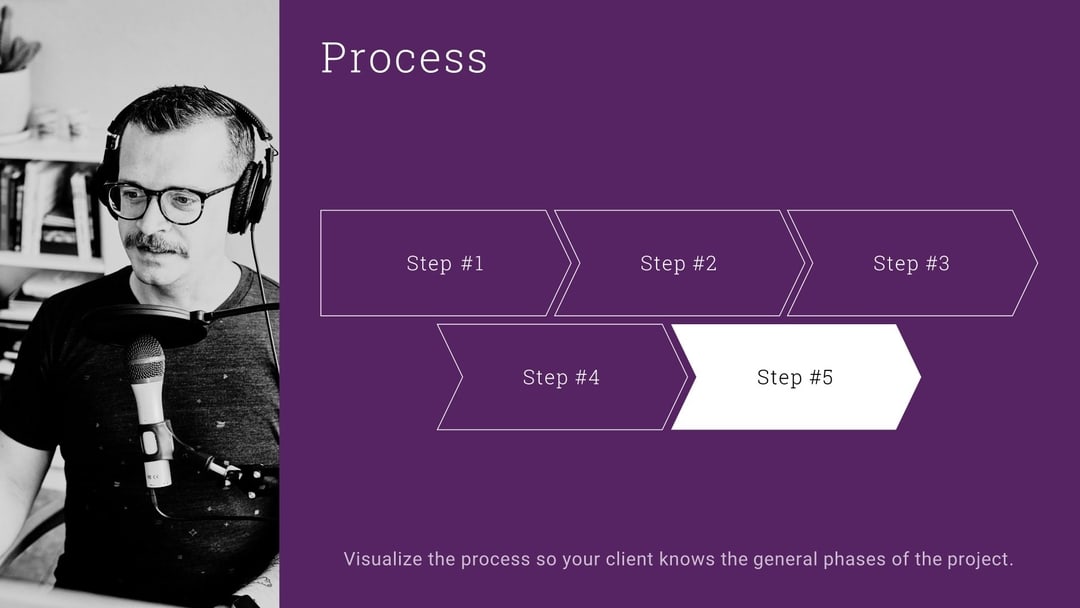 Process

Step #1

Step #2

Step #3

Step #4

Step #5

Visualize the process so your client knows the general phases of the project.